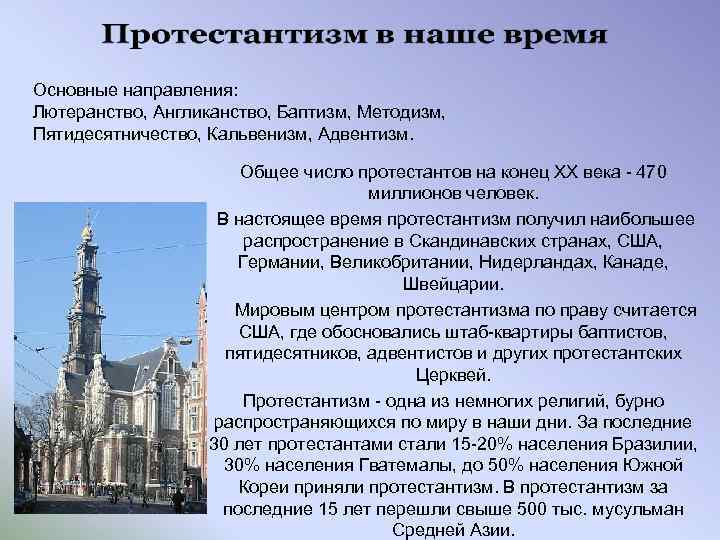 Протестантизм в наше время

Основные направления:
Лютеранство, Англиканство, Баптизм, Методизм, Пятидесятничество, Кальвенизм, Адвентизм.

Общее число протестантов на конец XX века - 470 миллионов человек.

В настоящее время протестантизм получил наибольшее распространение в Скандинавских странах, США, Германии, Великобритании, Нидерландах, Канаде, Швейцарии.

Мировым центром протестантизма по праву считается США, где обосновались штаб-квартиры баптистов, пятидесятников, адвентистов и других протестантских Церквей.

Протестантизм - одна из немногих религий, бурно распространяющихся по миру в наши дни. За последние 30 лет протестантами стали 15-20% населения Бразилии, 30% населения Гватемалы, до 50% населения Южной Кореи приняли протестантизм. В протестантизм за последние 15 лет перешли свыше 500 тыс. мусульман Средней Азии.